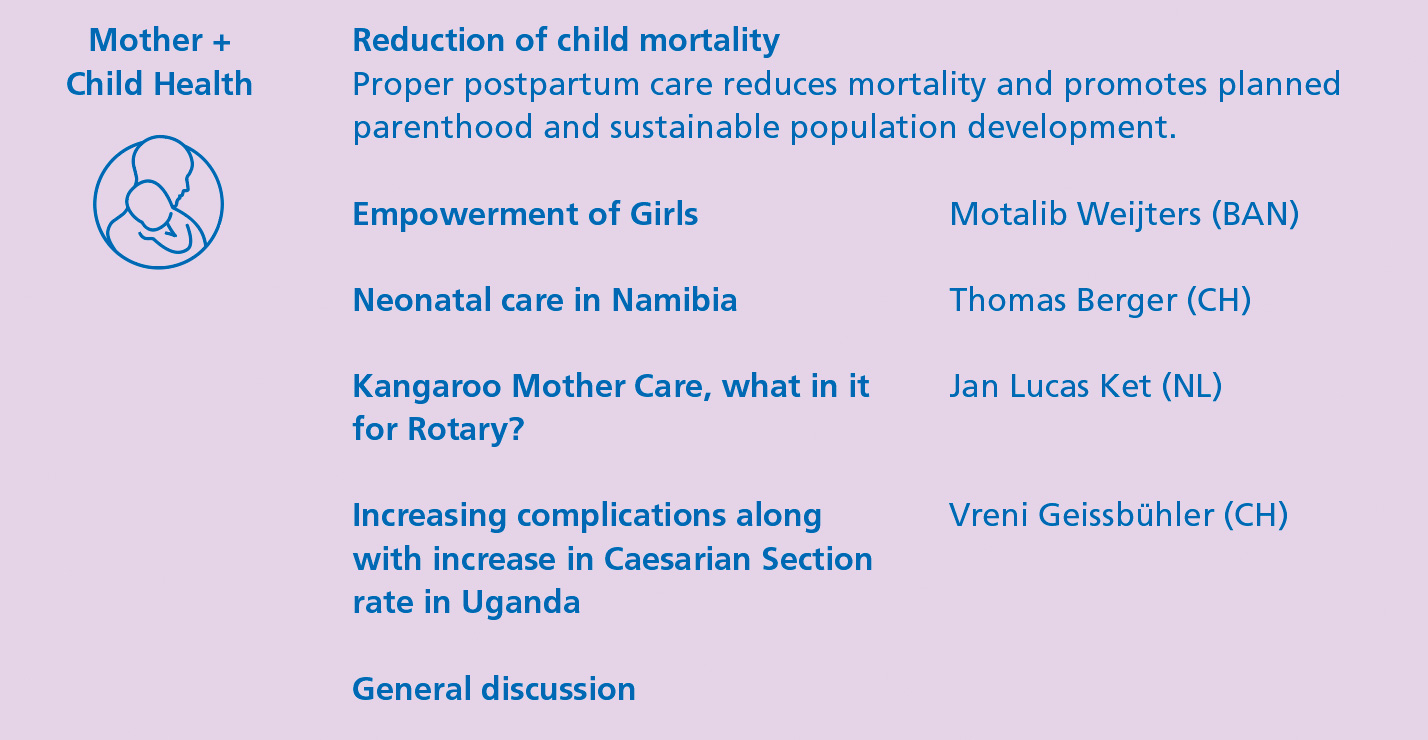 Mother + Child Health

Reduction of child mortality
Proper postpartum care reduces mortality and promotes planned parenthood and sustainable population development.

Empowerment of Girls
Motalib Weijters (BAN)

Neonatal care in Namibia
Thomas Berger (CH)

Kangaroo Mother Care, what in it for Rotary?
Jan Lucas Ket (NL)

Increasing complications along with increase in Caesarian Section rate in Uganda
Vreni Geissbühler (CH)

General discussion